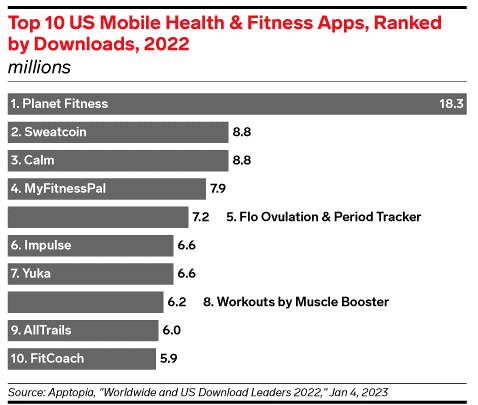 Top 10 US Mobile Health & Fitness Apps, Ranked by Downloads, 2022
millions

1. Planet Fitness 18.3
2. Sweatcoin 8.8
3. Calm 8.8
4. MyFitnessPal 7.9
7.2 5. Flo Ovulation & Period Tracker
6. Impulse 6.6
7. Yuka 6.6
6.2 8. Workouts by Muscle Booster
9. AllTrails 6.0
10. FitCoach 5.9

Source: Apptopia, "Worldwide and US Download Leaders 2022," Jan 4, 2023